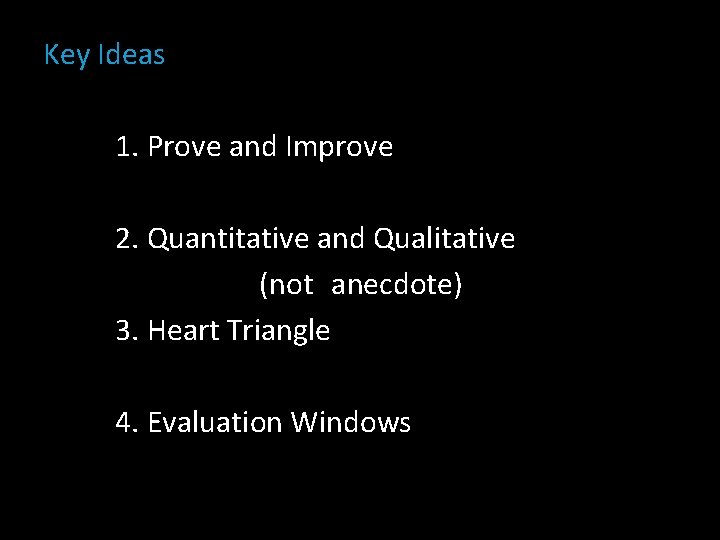 Key Ideas

1. Prove and Improve

2. Quantitative and Qualitative
(not anecdote)

3. Heart Triangle

4. Evaluation Windows